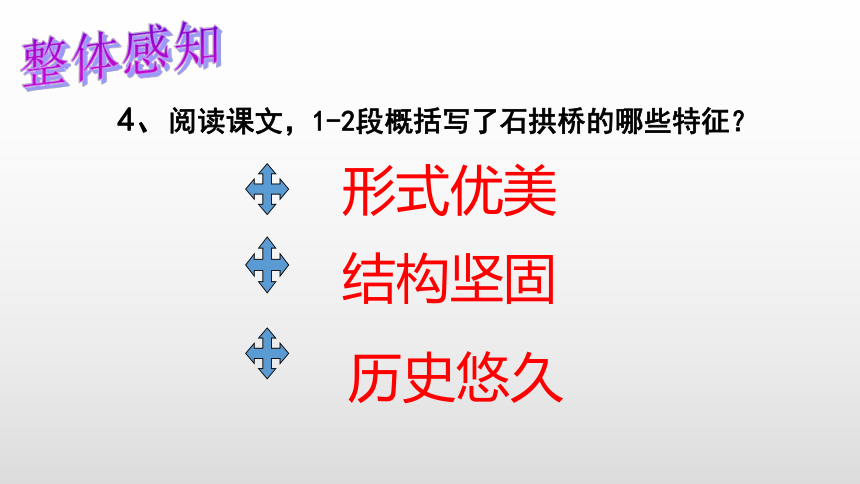 整体感知

4、阅读课文，1-2段概括写了石拱桥的哪些特征？

形式优美

结构坚固

历史悠久